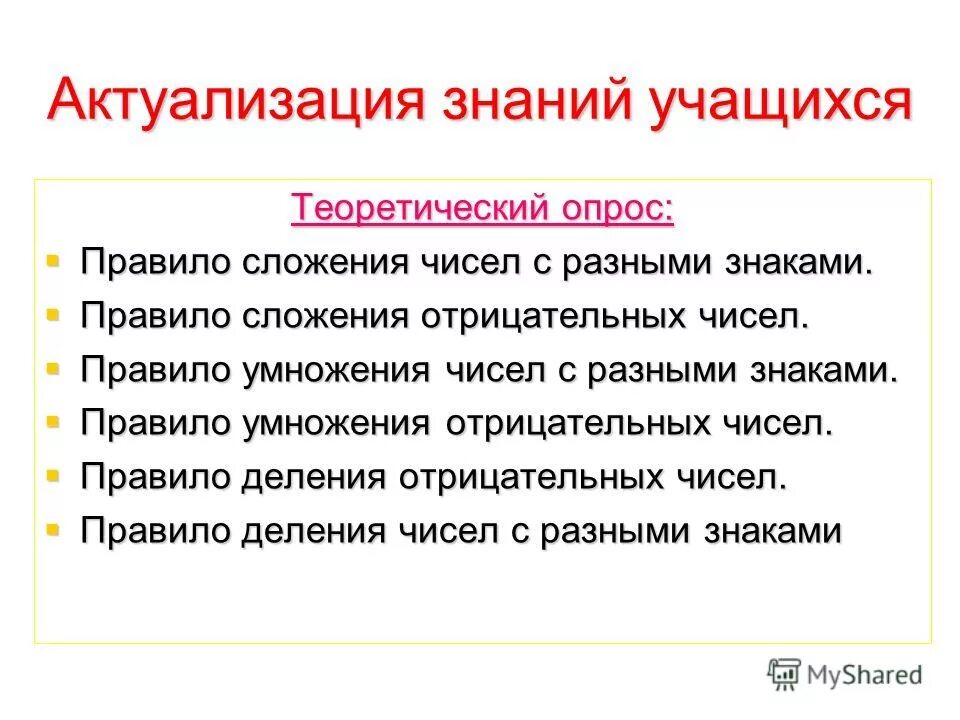 Актуализация знаний учащихся

Теоретический опрос:

- Правило сложения чисел с разными знаками.
- Правило сложения отрицательных чисел.
- Правило умножения чисел с разными знаками.
- Правило умножения отрицательных чисел.
- Правило деления отрицательных чисел.
- Правило деления чисел с разными знаками

MyShared